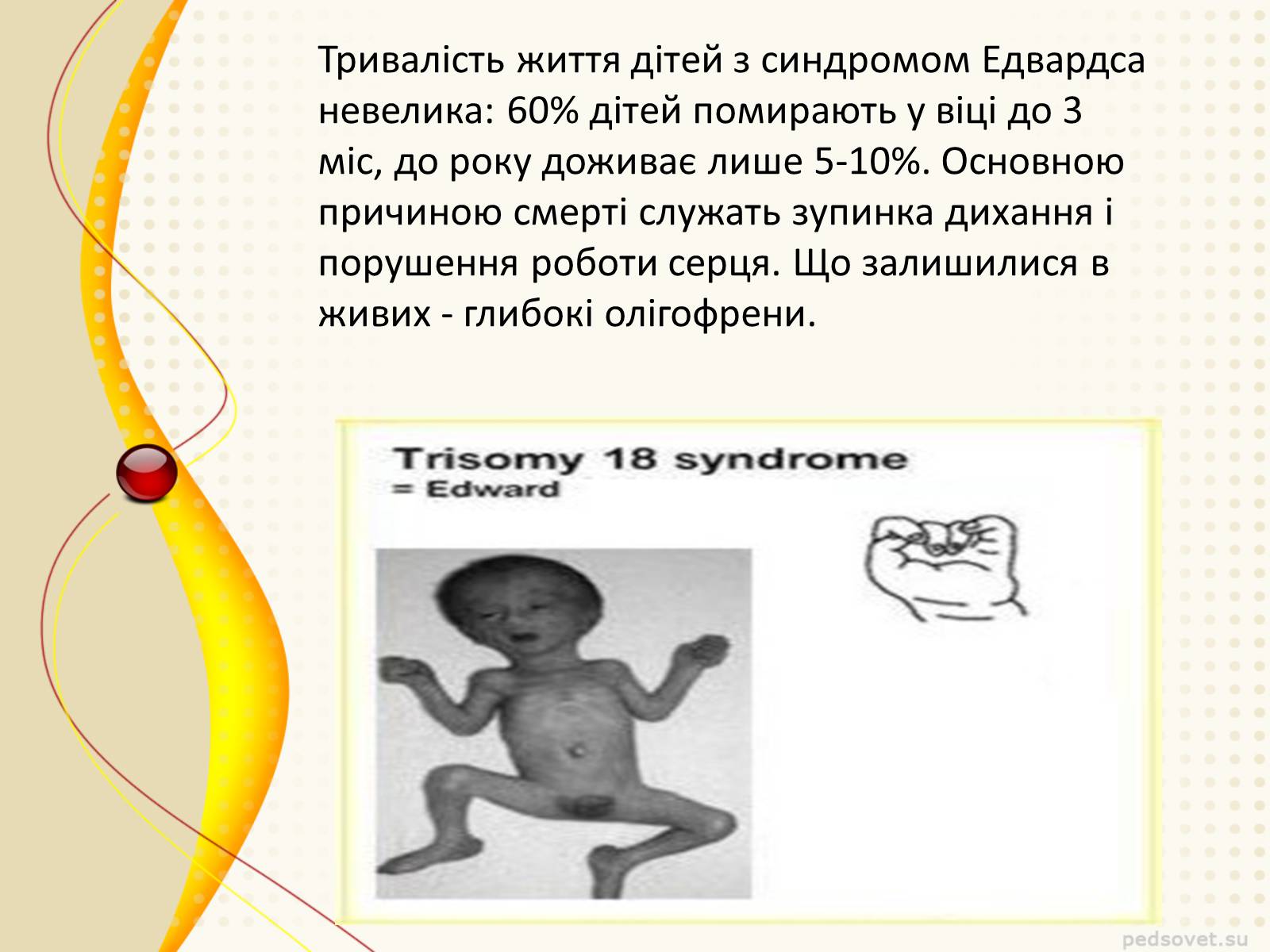 Тривалість життя дітей з синдромом Едвардса невелика: 60% дітей помирають у віці до 3 міс, до року доживає лише 5-10%. Основною причиною смерті служать зупинка дихання і порушення роботи серця. Що залишилися в живих - глибокі олігофрени.

Trisomy 18 syndrome
= Edward

pedsovet.su